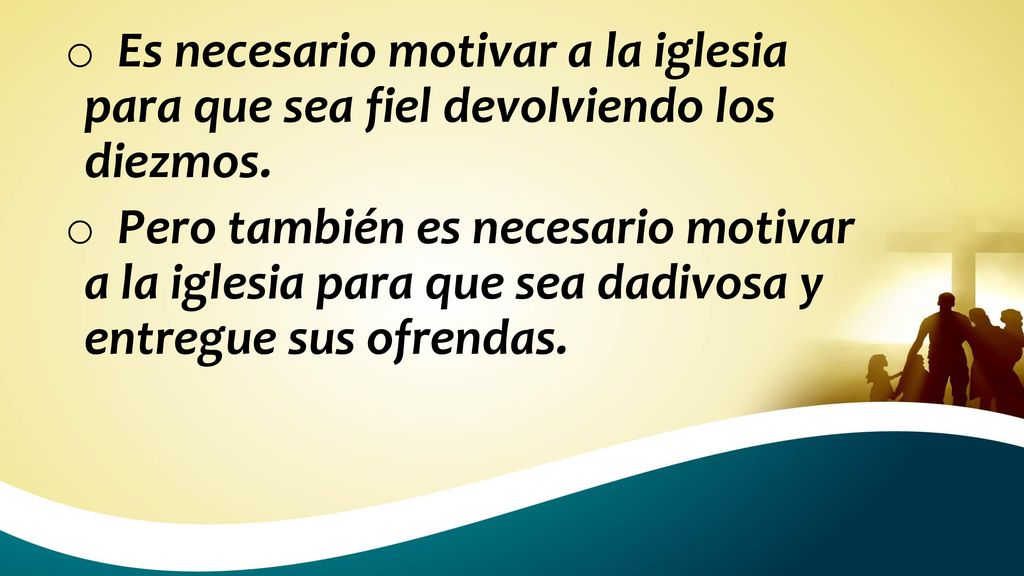 o Es necesario motivar a la iglesia para que sea fiel devolviendo los diezmos.

o Pero también es necesario motivar a la iglesia para que sea dadivosa y entregue sus ofrendas.